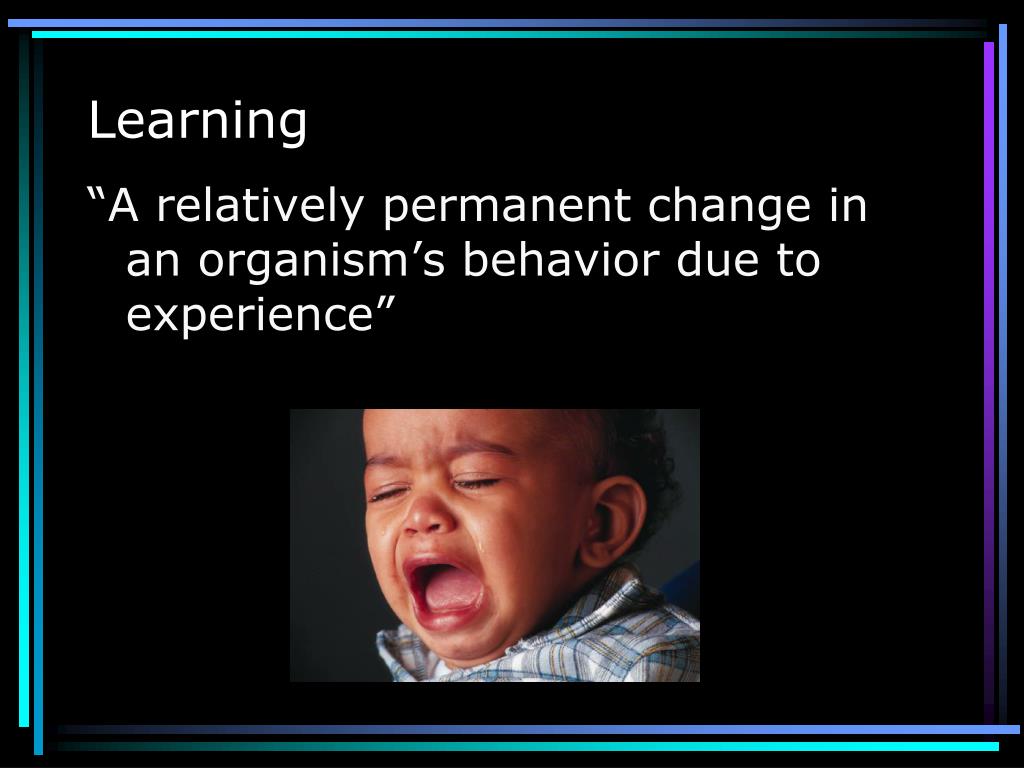 Learning

“A relatively permanent change in an organism’s behavior due to experience”